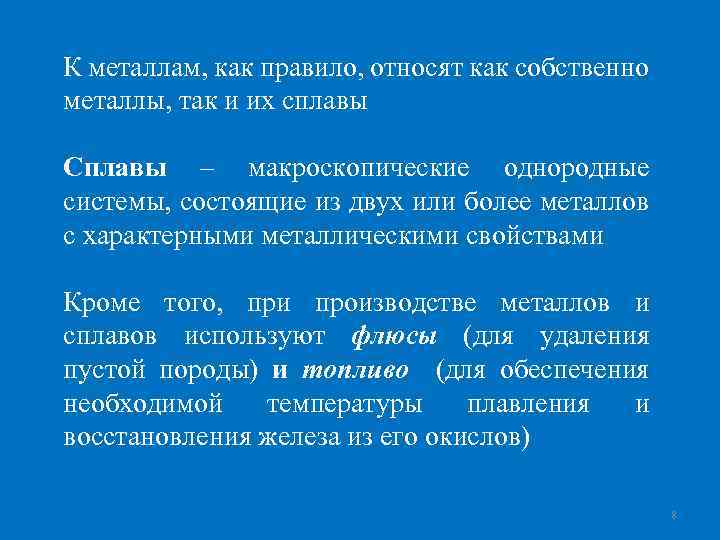 К металлам, как правило, относят как собственно металлы, так и их сплавы

Сплавы – макроскопические однородные системы, состоящие из двух или более металлов с характерными металлическими свойствами

Кроме того, при производстве металлов и сплавов используют флюсы (для удаления пустой породы) и топливо (для обеспечения необходимой температуры плавления и восстановления железа из его окислов)

8